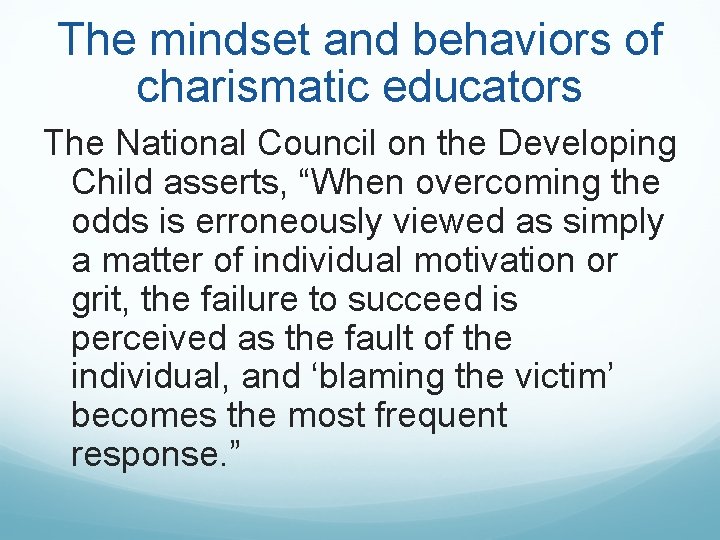 The mindset and behaviors of charismatic educators

The National Council on the Developing Child asserts, “When overcoming the odds is erroneously viewed as simply a matter of individual motivation or grit, the failure to succeed is perceived as the fault of the individual, and ‘blaming the victim’ becomes the most frequent response.”